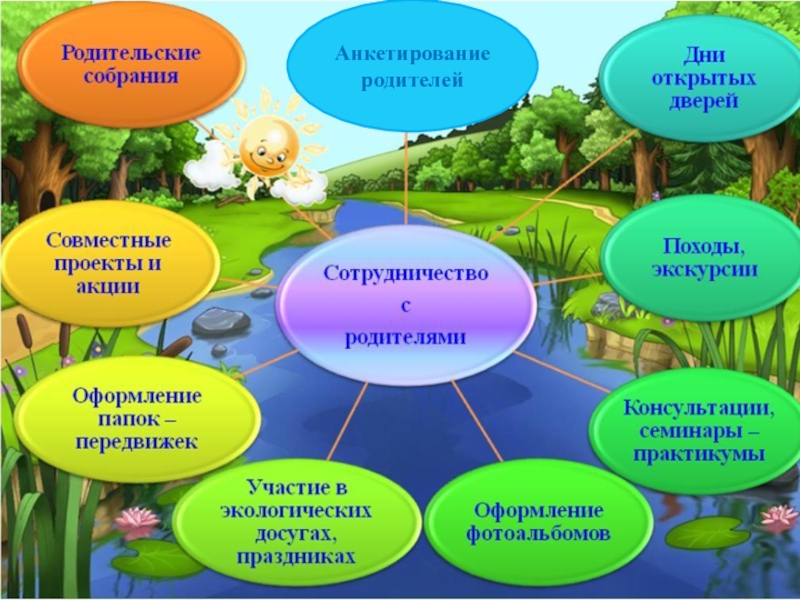 Родительские собрания

Анкетирование родителей

Дни открытых дверей

Совместные проекты и акции

Сотрудничество с родителями

Походы, экскурсии

Оформление папок – передвижек

Консультации, семинары – практикумы

Участие в экологических досугах, праздниках

Оформление фотоальбомов